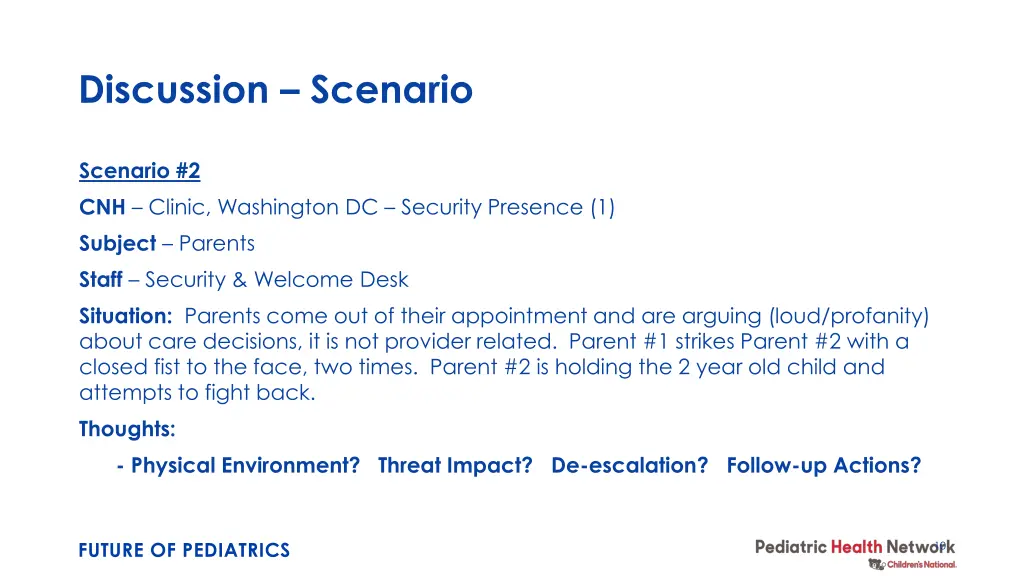 Discussion – Scenario

Scenario #2

CNH – Clinic, Washington DC – Security Presence (1)

Subject – Parents

Staff – Security & Welcome Desk

Situation: Parents come out of their appointment and are arguing (loud/profanity) about care decisions, it is not provider related. Parent #1 strikes Parent #2 with a closed fist to the face, two times. Parent #2 is holding the 2 year old child and attempts to fight back.

Thoughts:

- Physical Environment? Threat Impact? De-escalation? Follow-up Actions?

FUTURE OF PEDIATRICS

Pediatric Health Network
Children's National.